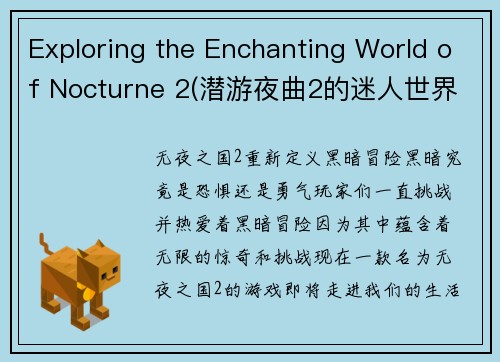 Exploring the Enchanting World of Nocturne 2(潜游夜曲2的迷人世界

无夜之国2重新定义黑暗冒险黑暗究竟是恐惧还是勇气玩家们一直挑战并热爱着黑暗冒险因为其中蕴含着无限的惊奇和挑战现在一款名为无夜之国2的游戏即将走进我们的生活